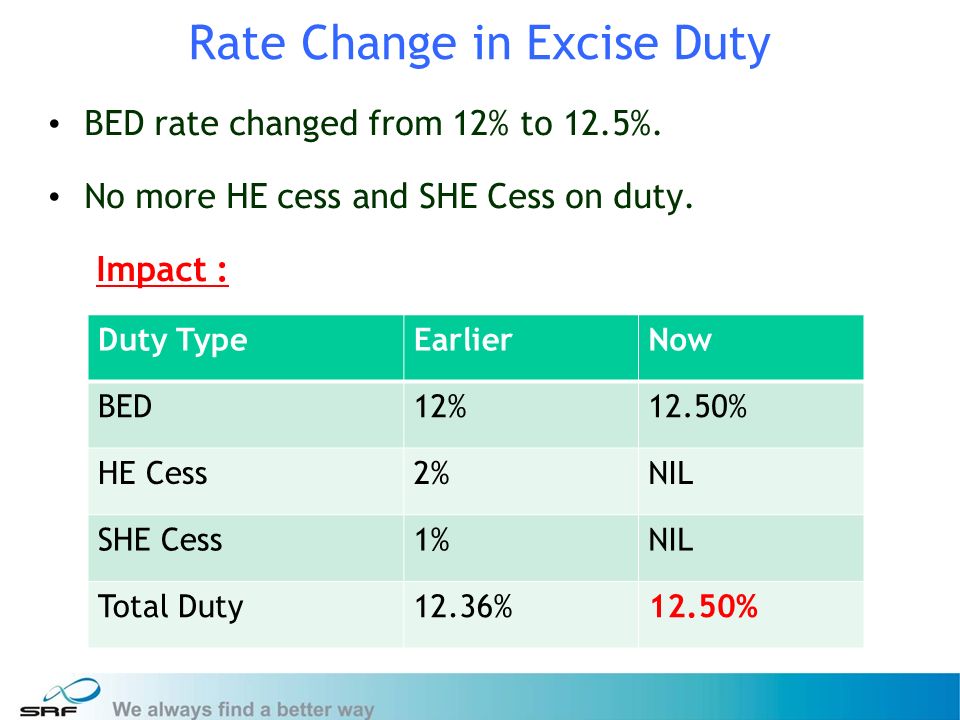 Rate Change in Excise Duty

• BED rate changed from 12% to 12.5%.

• No more HE cess and SHE Cess on duty.

Impact :

| Duty Type | Earlier | Now |
|---|---|---|
| BED | 12% | 12.50% |
| HE Cess | 2% | NIL |
| SHE Cess | 1% | NIL |
| Total Duty | 12.36% | 12.50% |

SRF We always find a better way